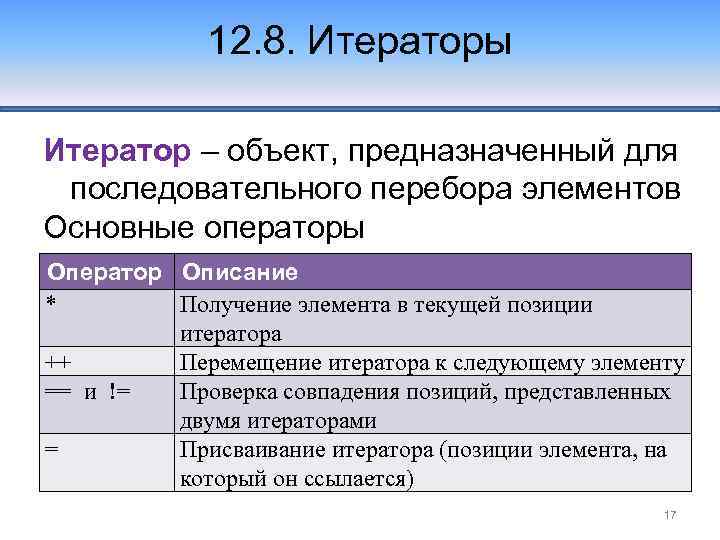 12.8. Итераторы

Итератор – объект, предназначенный для последовательного перебора элементов

Основные операторы

| Оператор | Описание |
|---|---|
| * | Получение элемента в текущей позиции итератора |
| ++ | Перемещение итератора к следующему элементу |
| == и != | Проверка совпадения позиций, представленных двумя итераторами |
| = | Присваивание итератора (позиции элемента, на который он ссылается) |

17